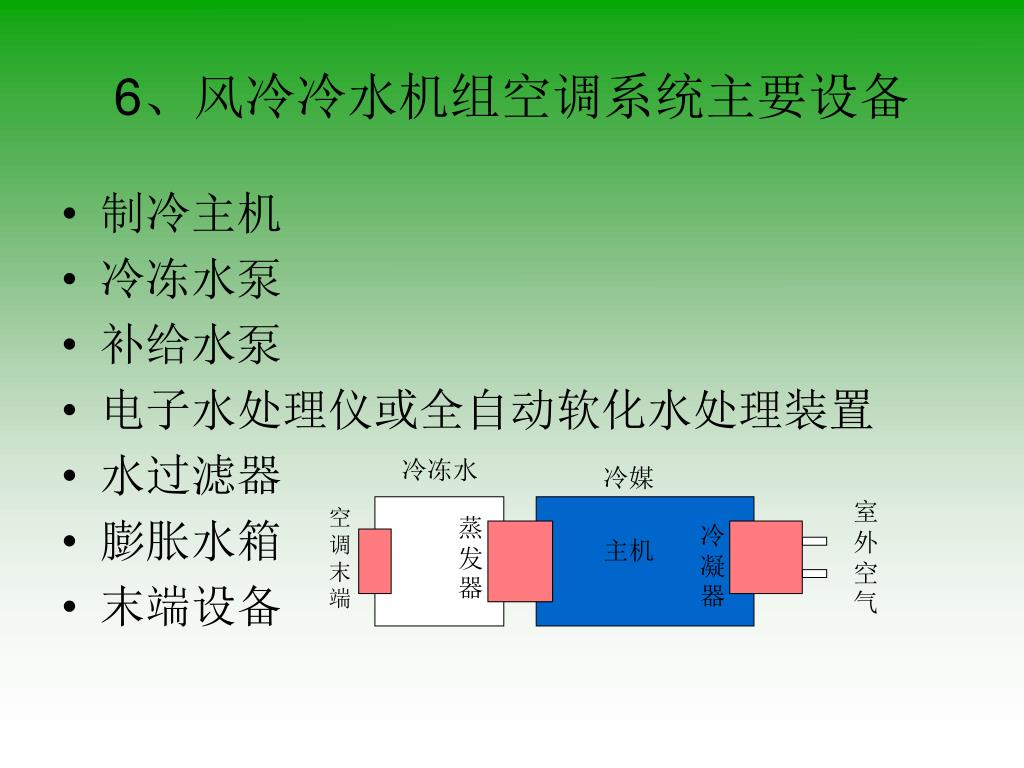 6、风冷冷水机组空调系统主要设备

• 制冷主机
• 冷冻水泵
• 补给水泵
• 电子水处理仪或全自动软化水处理装置
• 水过滤器
• 膨胀水箱
• 末端设备

冷冻水
冷媒
空调末端
蒸发器
主机
冷凝器
室外空气